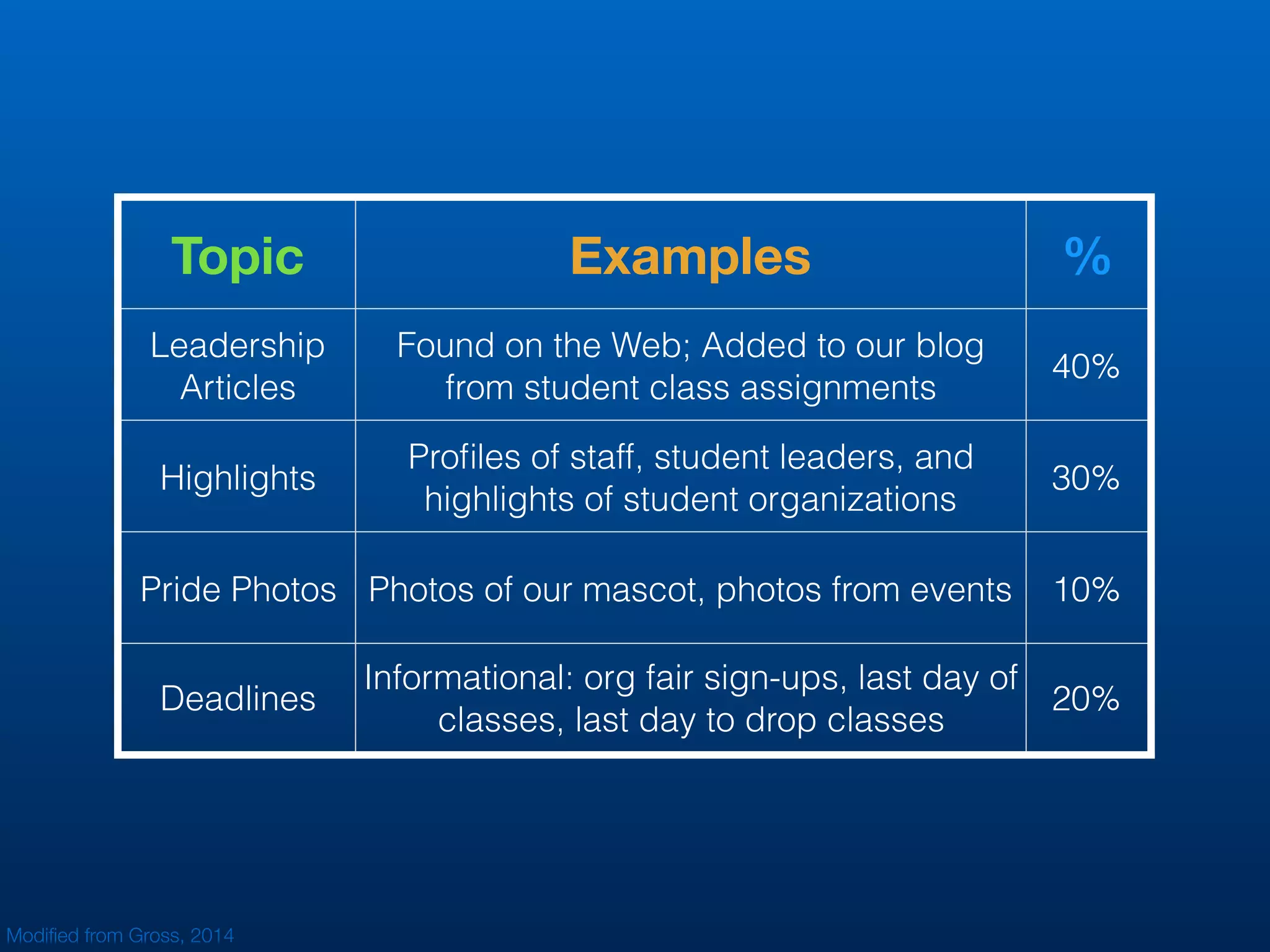 | Topic | Examples | % |
|---|---|---|
| Leadership Articles | Found on the Web; Added to our blog from student class assignments | 40% |
| Highlights | Profiles of staff, student leaders, and highlights of student organizations | 30% |
| Pride Photos | Photos of our mascot, photos from events | 10% |
| Deadlines | Informational: org fair sign-ups, last day of classes, last day to drop classes | 20% |

Modified from Gross, 2014